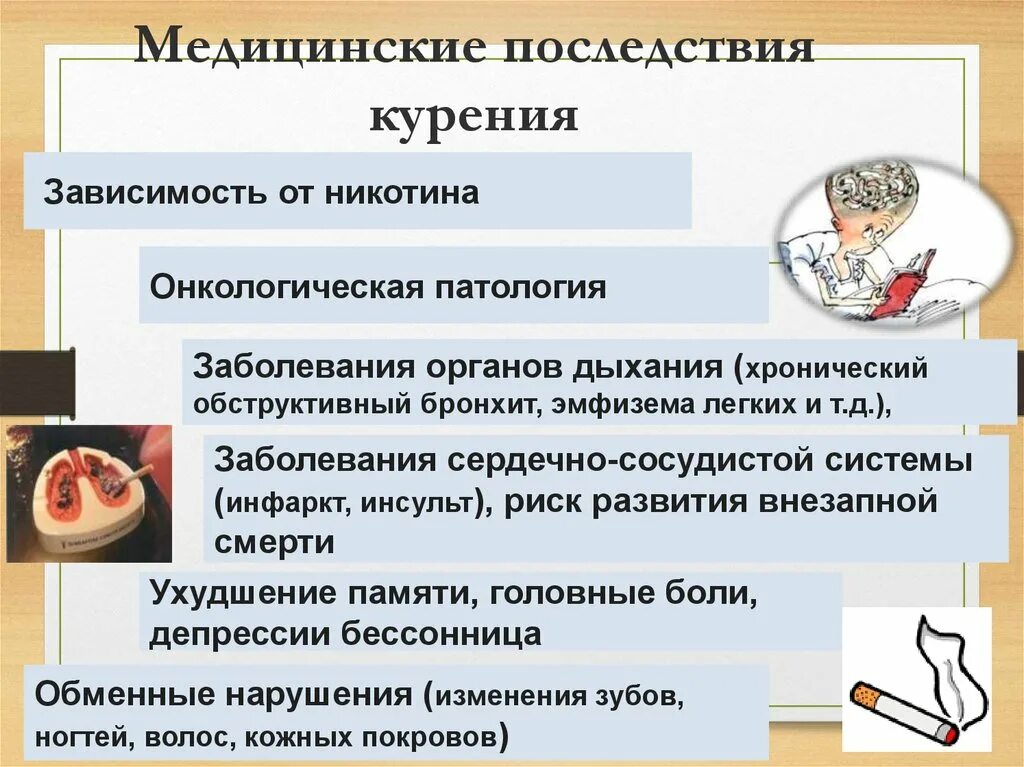 Медицинские последствия курения

Зависимость от никотина

Онкологическая патология

Заболевания органов дыхания (хронический обструктивный бронхит, эмфизема легких и т.д.),

Заболевания сердечно-сосудистой системы (инфаркт, инсульт), риск развития внезапной смерти

Ухудшение памяти, головные боли, депрессии бессонница

Обменные нарушения (изменения зубов, ногтей, волос, кожных покровов)